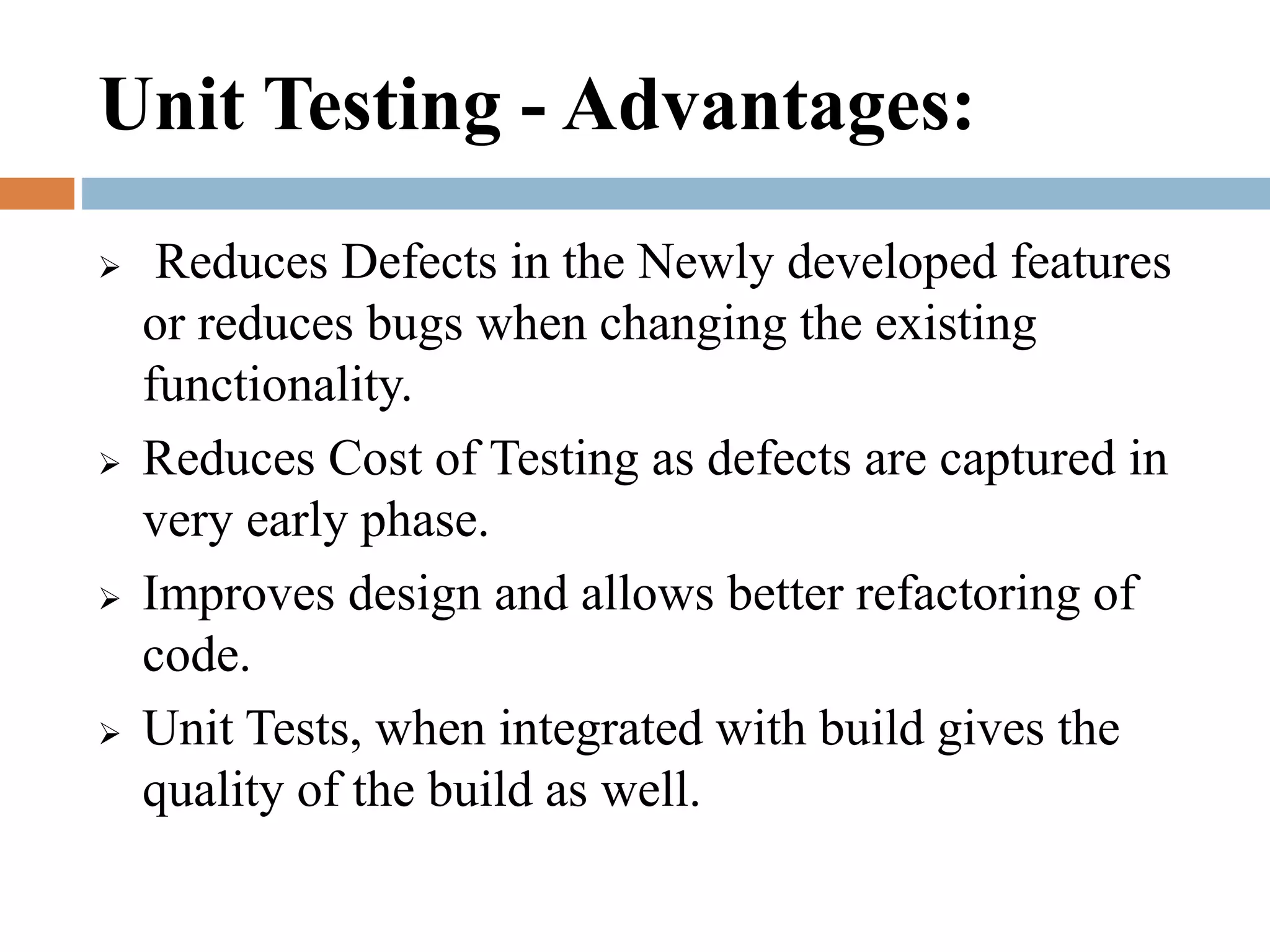 Unit Testing - Advantages:

➢ Reduces Defects in the Newly developed features or reduces bugs when changing the existing functionality.

➢ Reduces Cost of Testing as defects are captured in very early phase.

➢ Improves design and allows better refactoring of code.

➢ Unit Tests, when integrated with build gives the quality of the build as well.